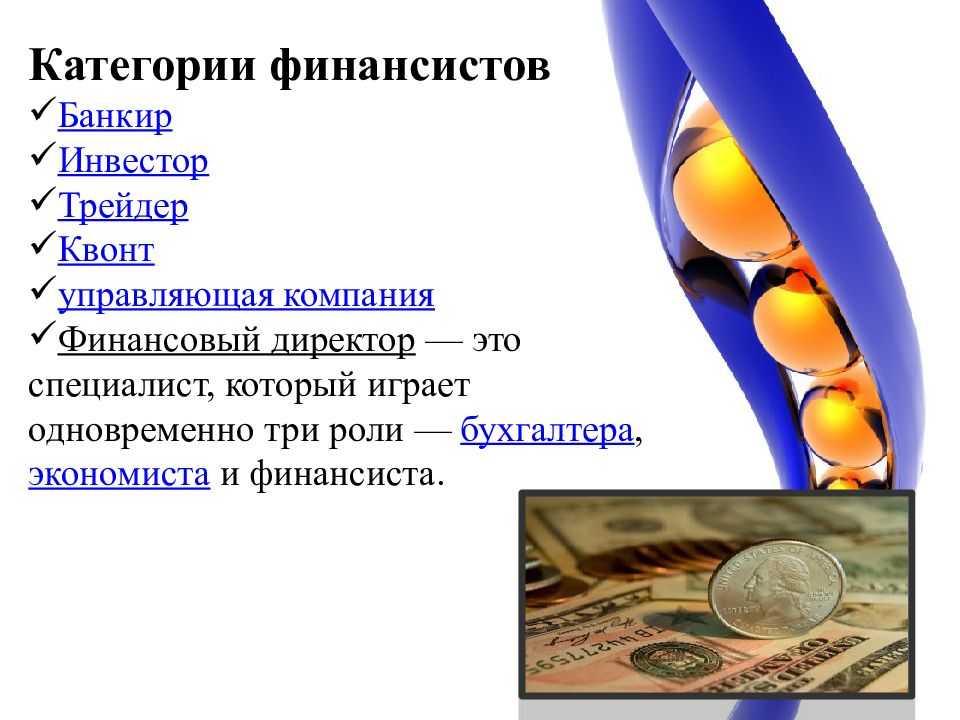 Категории финансистов
✓Банкир
✓Инвестор
✓Трейдер
✓Квонт
✓управляющая компания
✓Финансовый директор — это специалист, который играет одновременно три роли — бухгалтера, экономиста и финансиста.